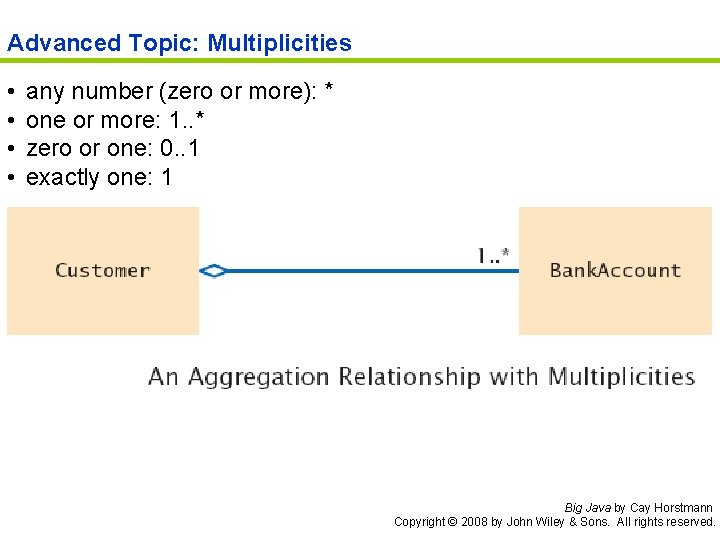 Advanced Topic: Multiplicities

• any number (zero or more): *
• one or more: 1..*
• zero or one: 0..1
• exactly one: 1

Customer

1..*

BankAccount

An Aggregation Relationship with Multiplicities

Big Java by Cay Horstmann
Copyright © 2008 by John Wiley & Sons. All rights reserved.